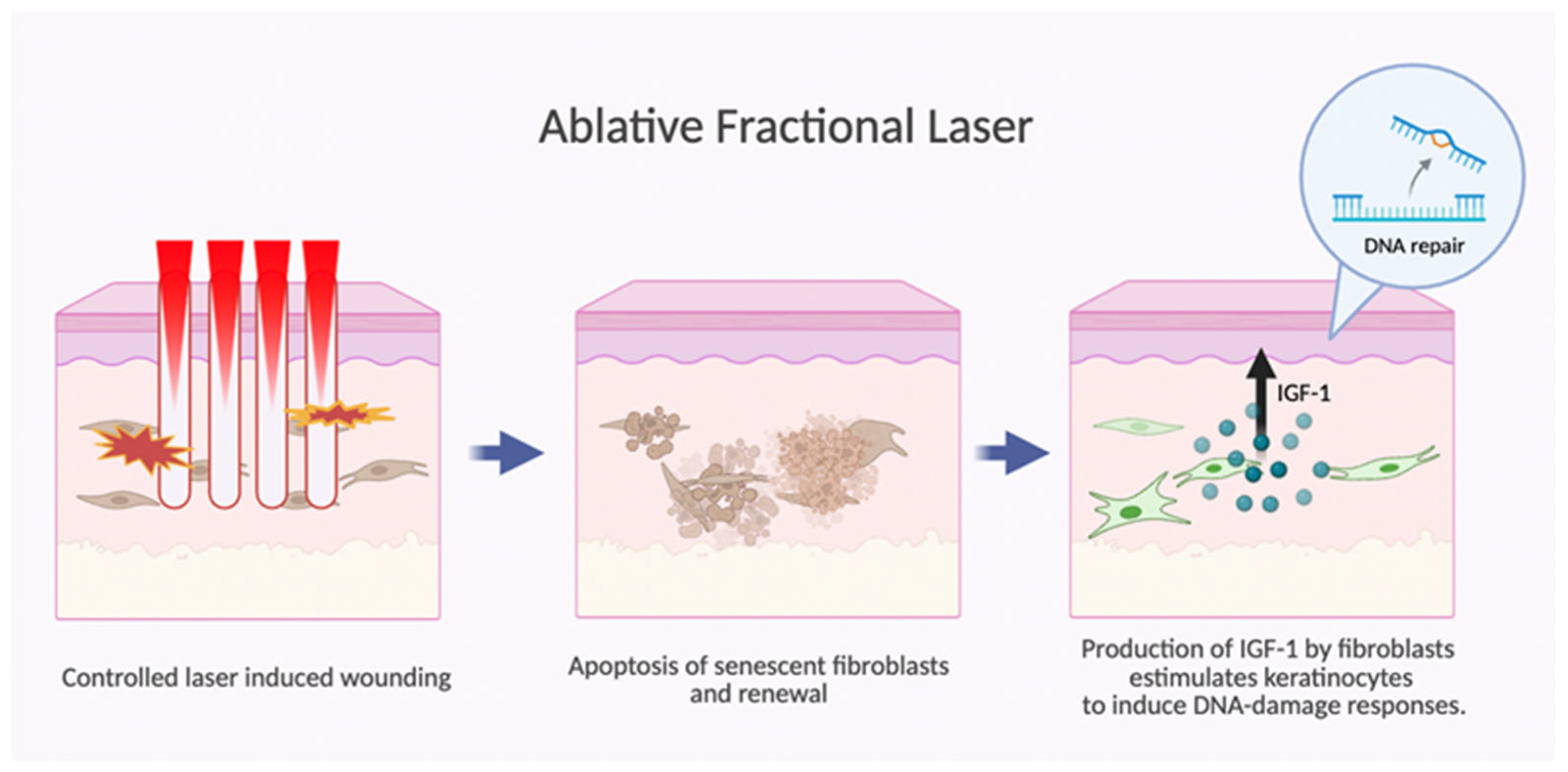 Ablative Fractional Laser

DNA repair

IGF-1

Controlled laser induced wounding

Apoptosis of senescent fibroblasts and renewal

Production of IGF-1 by fibroblasts estimulates keratinocytes to induce DNA-damage responses.